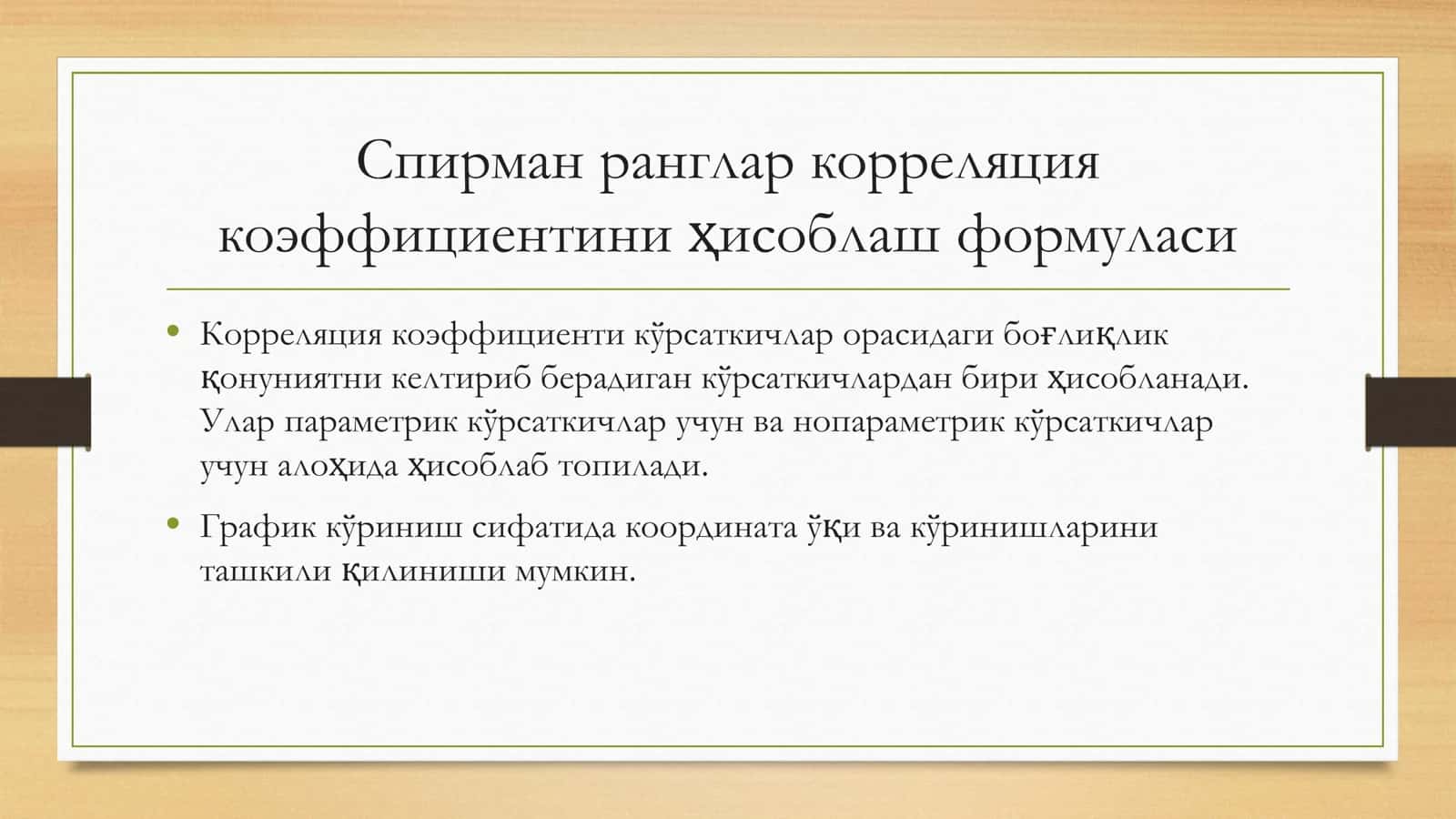 Спирман ранглар корреляция коэффициентини ҳисоблаш формуласи

• Корреляция коэффициенти кўрсаткичлар орасидаги боғлиқлик қонуниятни келтириб берадиган кўрсаткичлардан бири ҳисобланади. Улар параметрик кўрсаткичлар учун ва нопараметрик кўрсаткичлар учун алоҳида ҳисоблаб топилади.

• График кўриниш сифатида координата ўқи ва кўринишларини ташкили қилиниши мумкин.